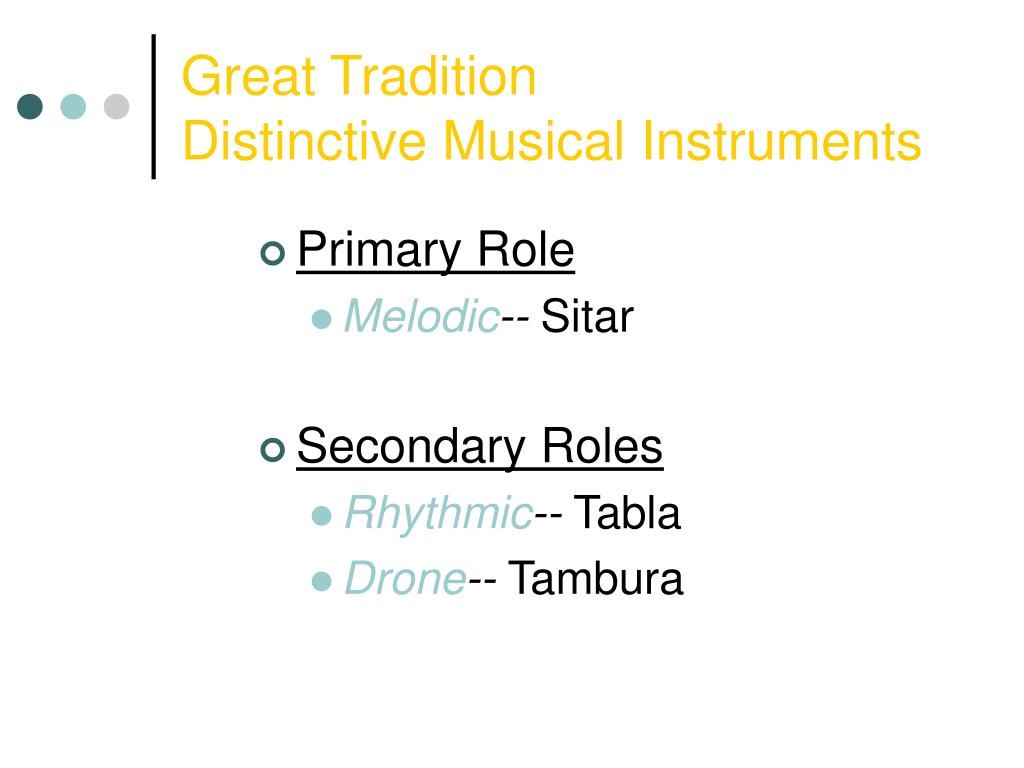 Great Tradition
Distinctive Musical Instruments

Primary Role
Melodic-- Sitar

Secondary Roles
Rhythmic-- Tabla
Drone-- Tambura